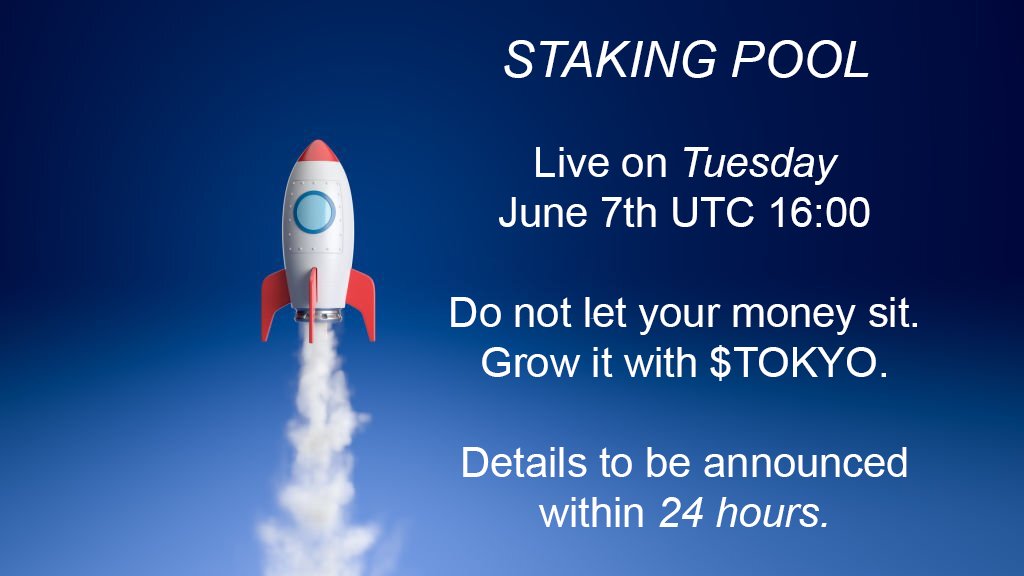 STAKING POOL

Live on Tuesday
June 7th UTC 16:00

Do not let your money sit.
Grow it with \$TOKYO.

Details to be announced
within 24 hours.